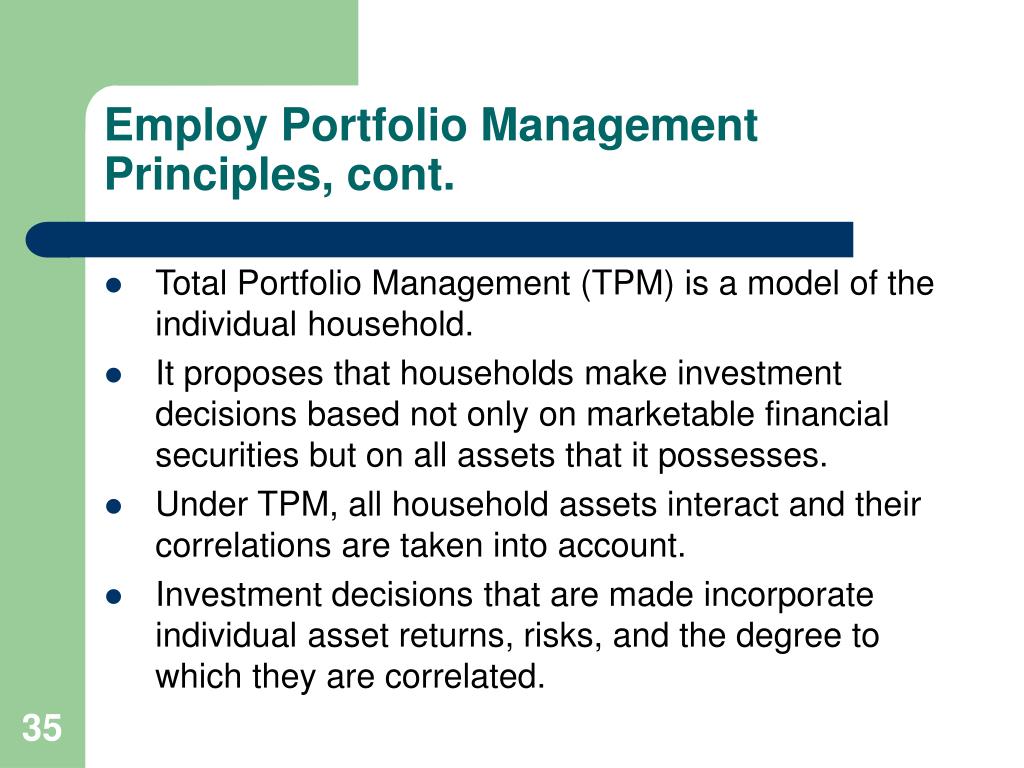 Employ Portfolio Management Principles, cont.

- Total Portfolio Management (TPM) is a model of the individual household.
- It proposes that households make investment decisions based not only on marketable financial securities but on all assets that it possesses.
- Under TPM, all household assets interact and their correlations are taken into account.
- Investment decisions that are made incorporate individual asset returns, risks, and the degree to which they are correlated.

35